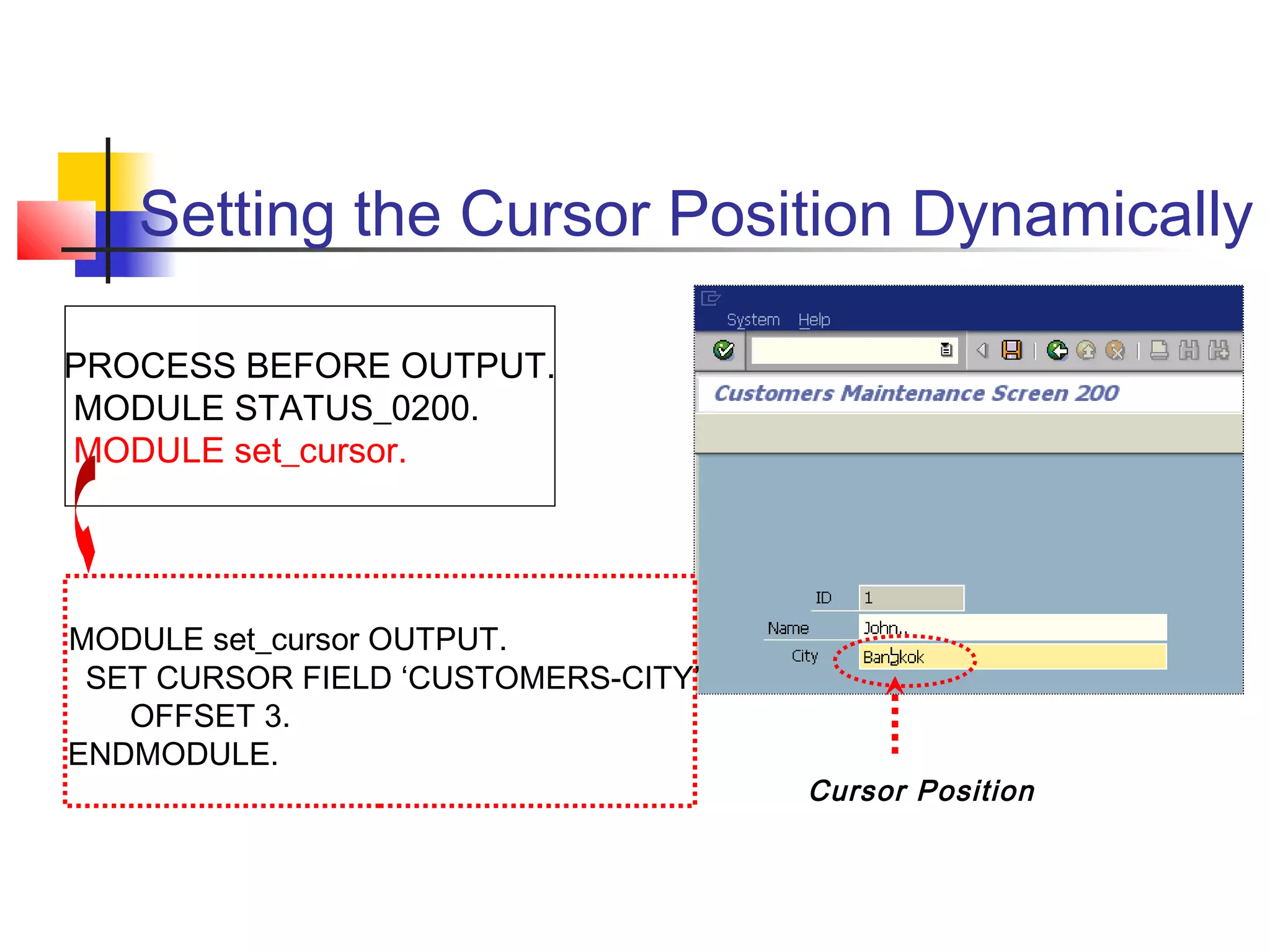 Setting the Cursor Position Dynamically

PROCESS BEFORE OUTPUT.
MODULE STATUS_0200.
MODULE set_cursor.

MODULE set_cursor OUTPUT.
SET CURSOR FIELD ‘CUSTOMERS-CITY’
OFFSET 3.
ENDMODULE.

System Help

Customers Maintenance Screen 200

ID 1
Name John
City Bangkok

Cursor Position